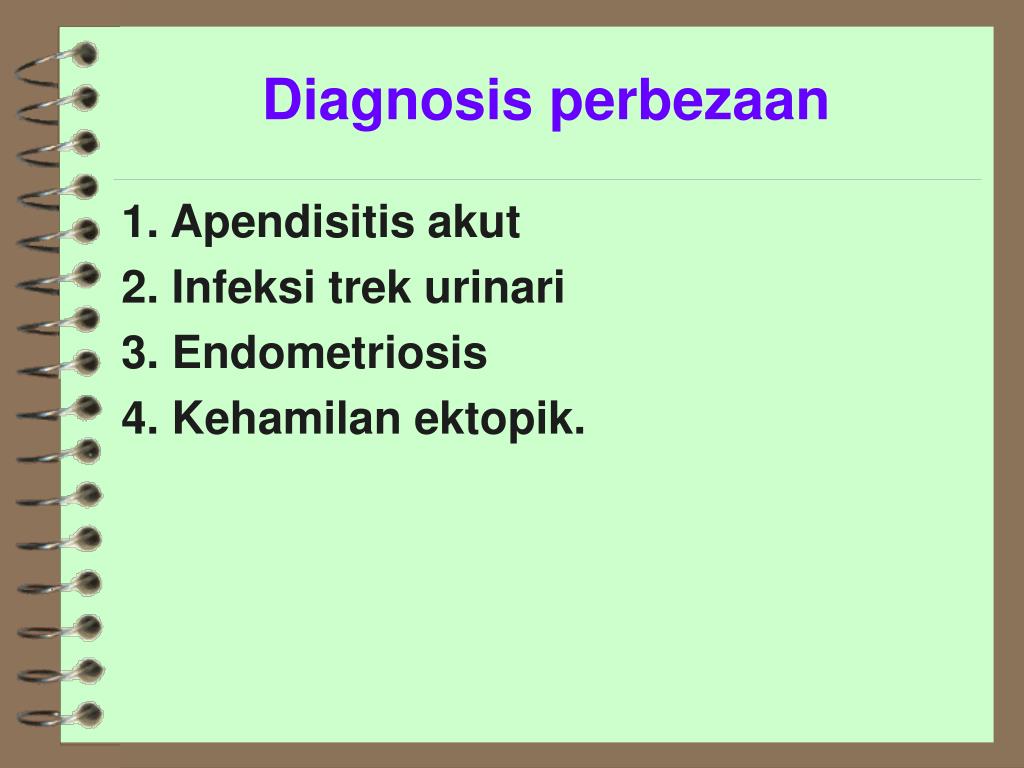 Diagnosis perbezaan

1. Apendisitis akut
2. Infeksi trek urinari
3. Endometriosis
4. Kehamilan ektopik.